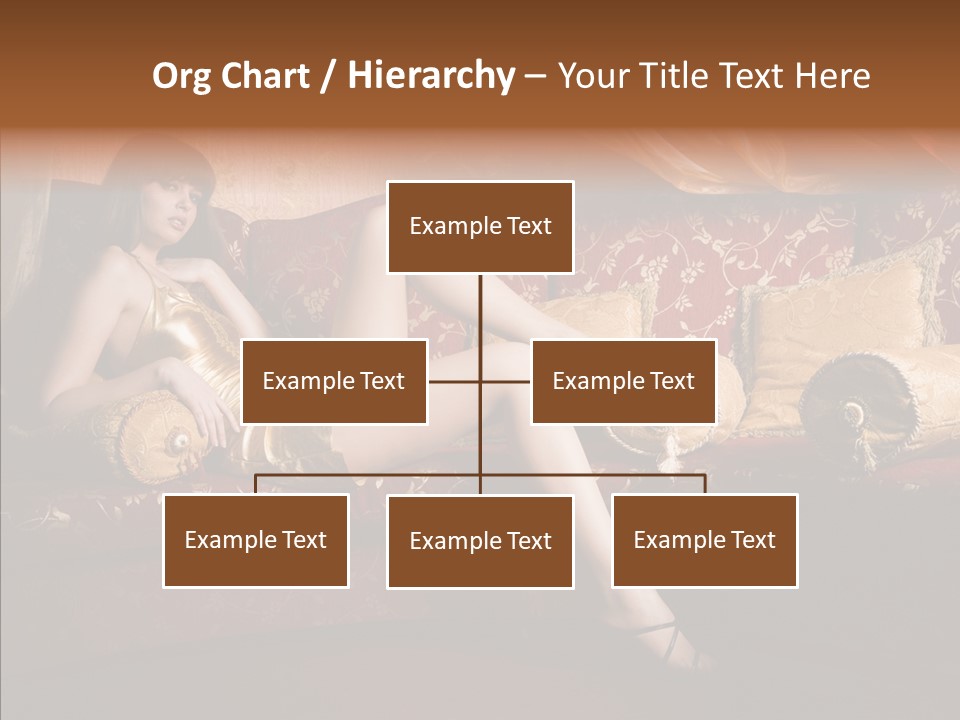 Org Chart / Hierarchy – Your Title Text Here

Example Text

Example Text

Example Text

Example Text

Example Text

Example Text